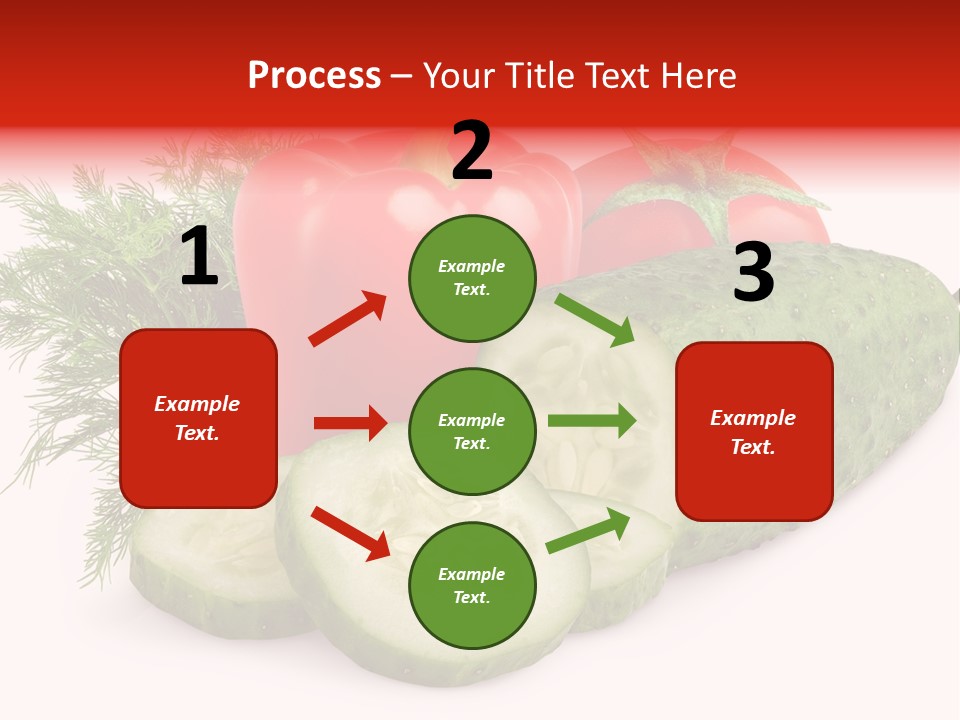 Process – Your Title Text Here

1

Example Text.

2

Example Text.

Example Text.

Example Text.

3

Example Text.